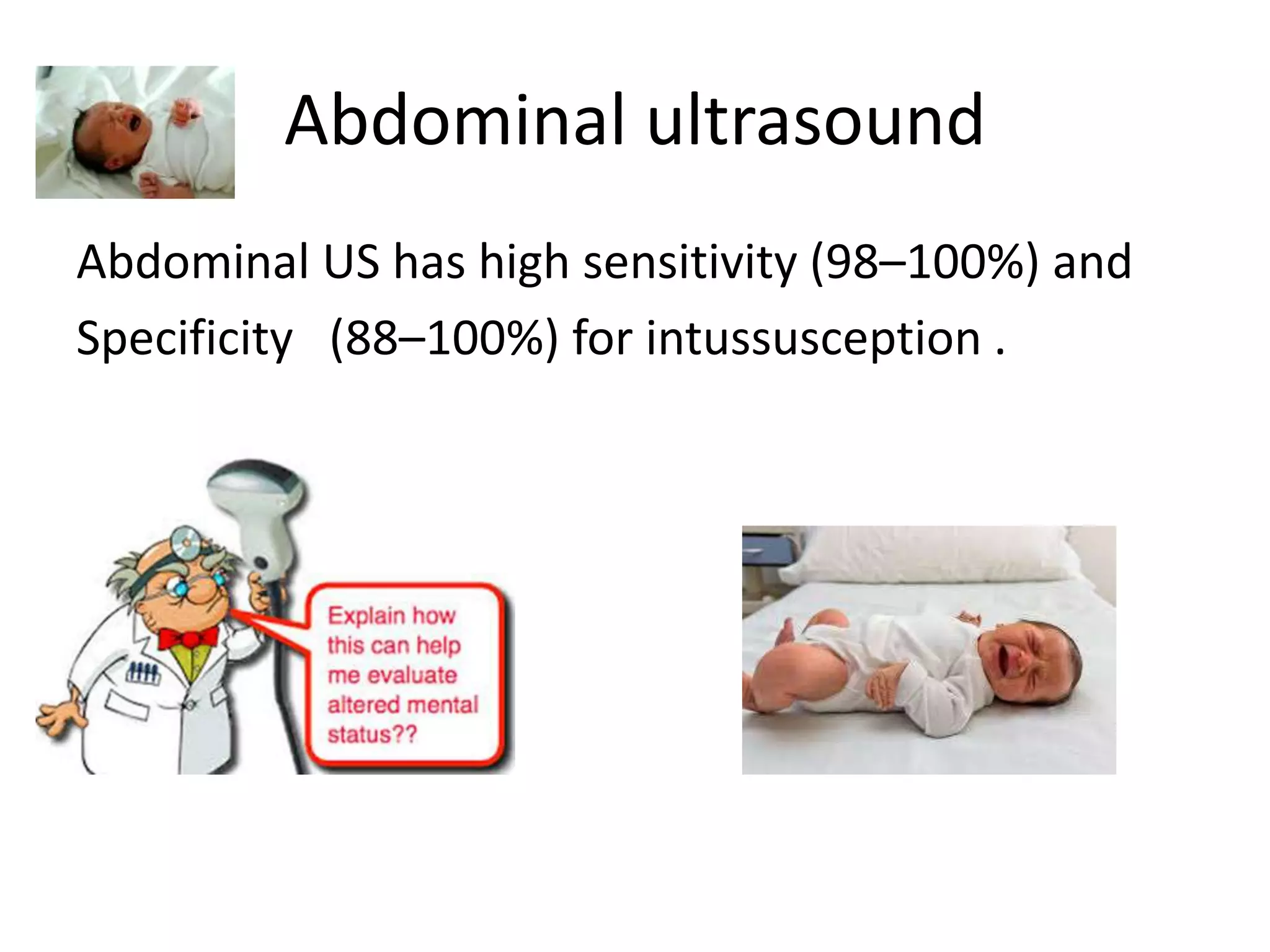 Abdominal ultrasound

Abdominal US has high sensitivity (98–100%) and Specificity (88–100%) for intussusception .

Explain how this can help me evaluate altered mental status??